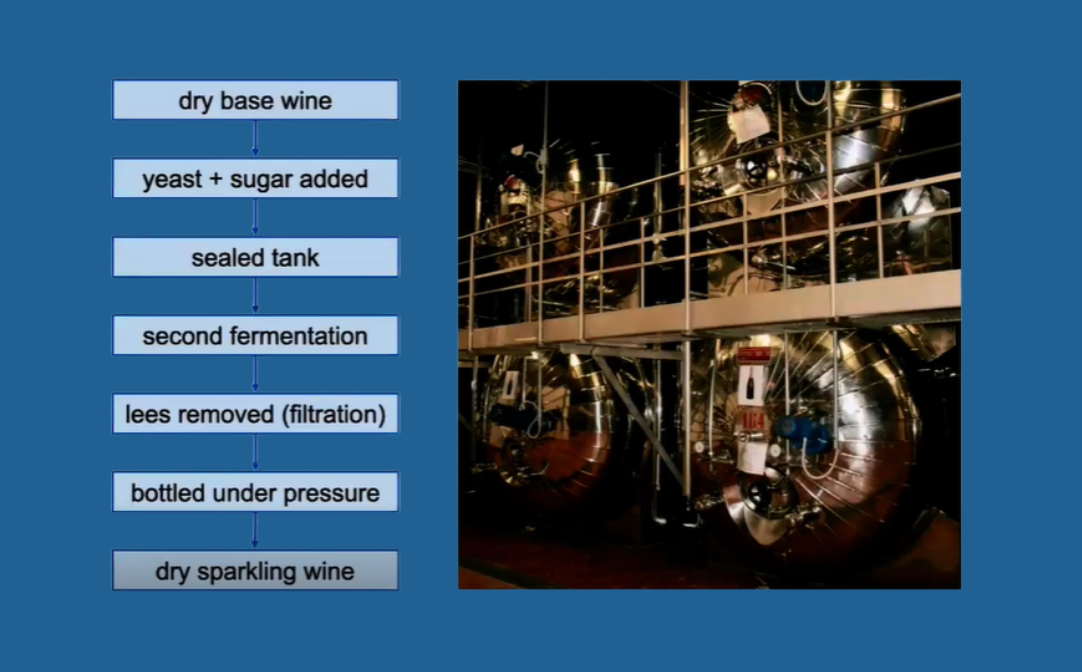 dry base wine

yeast + sugar added

sealed tank

second fermentation

lees removed (filtration)

bottled under pressure

dry sparkling wine